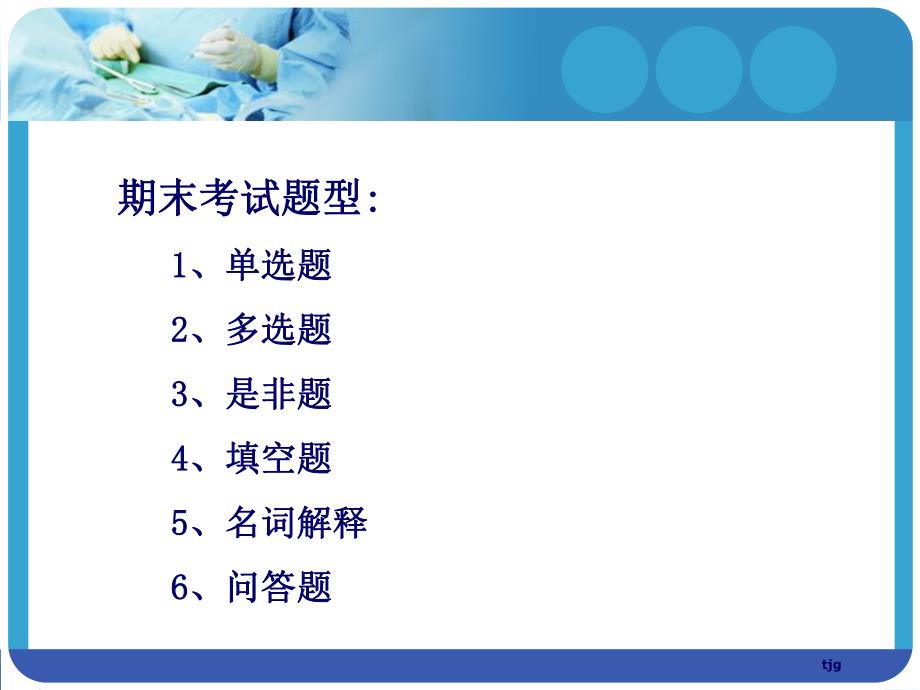 期末考试题型:

1、单选题

2、多选题

3、是非题

4、填空题

5、名词解释

6、问答题

tjg